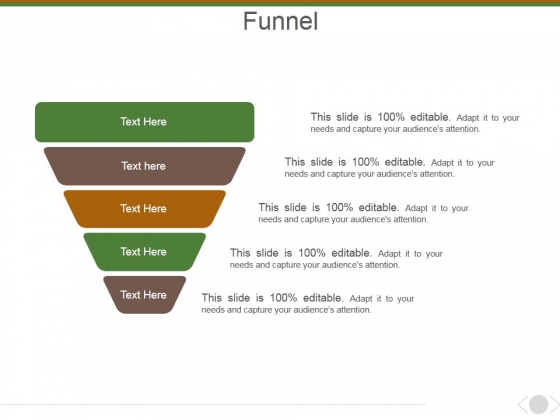 Funnel

Text Here

This slide is 100% editable. Adapt it to your needs and capture your audience's attention.

Text here

This slide is 100% editable. Adapt it to your needs and capture your audience's attention.

Text Here

This slide is 100% editable. Adapt it to your needs and capture your audience's attention.

Text Here

This slide is 100% editable. Adapt it to your needs and capture your audience's attention.

Text Here

This slide is 100% editable. Adapt it to your needs and capture your audience's attention.